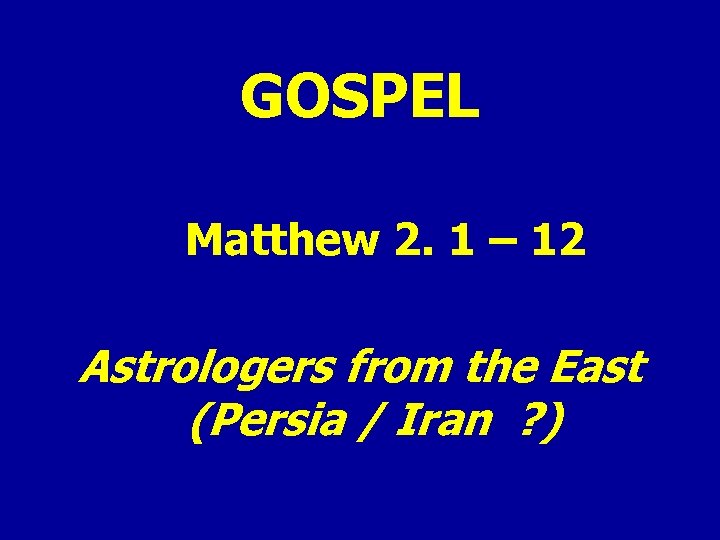 GOSPEL

Matthew 2. 1 – 12

Astrologers from the East (Persia / Iran ?)